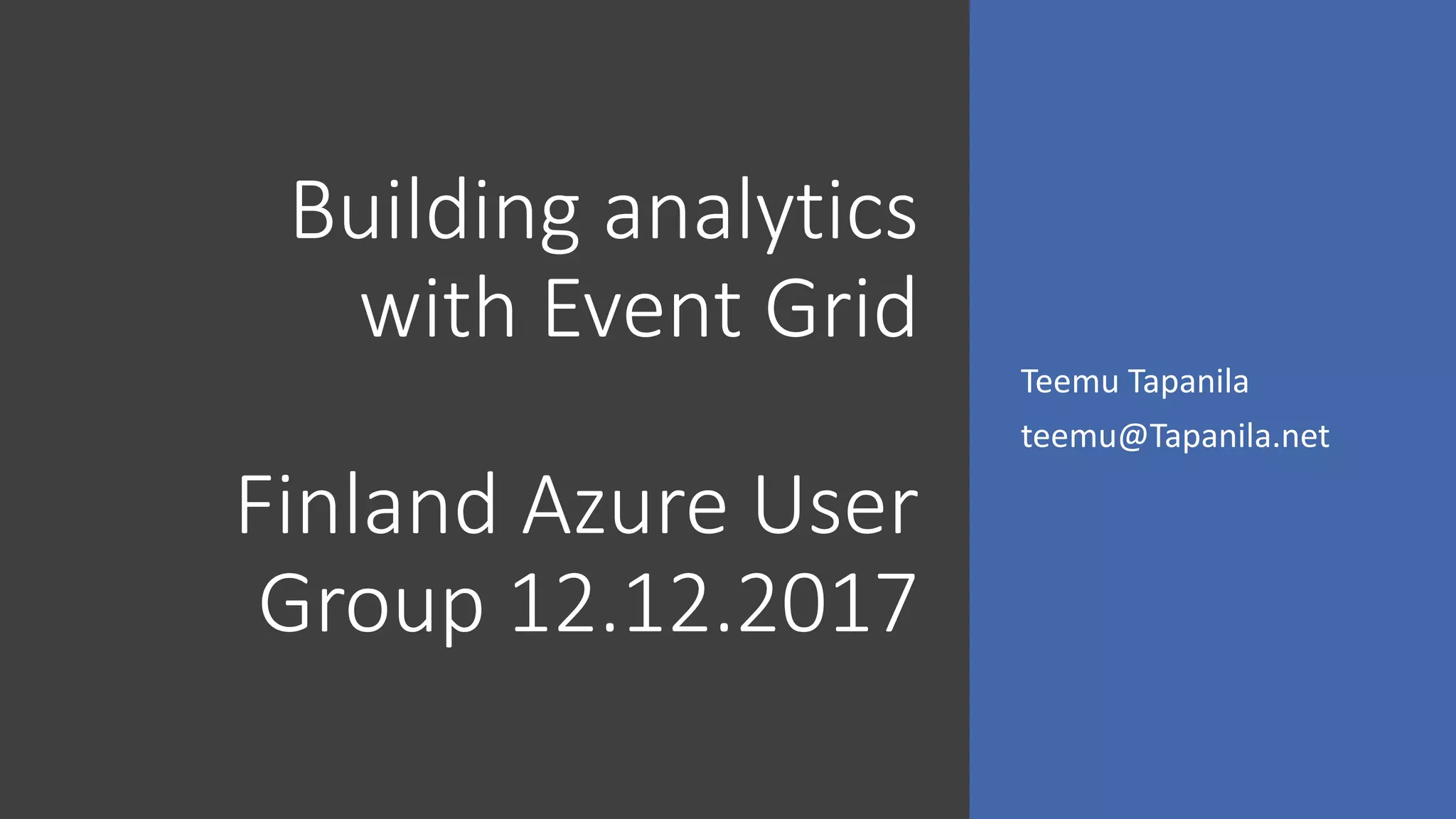 Building analytics with Event Grid

Finland Azure User Group 12.12.2017

Teemu Tapanila

teemu@Tapanila.net